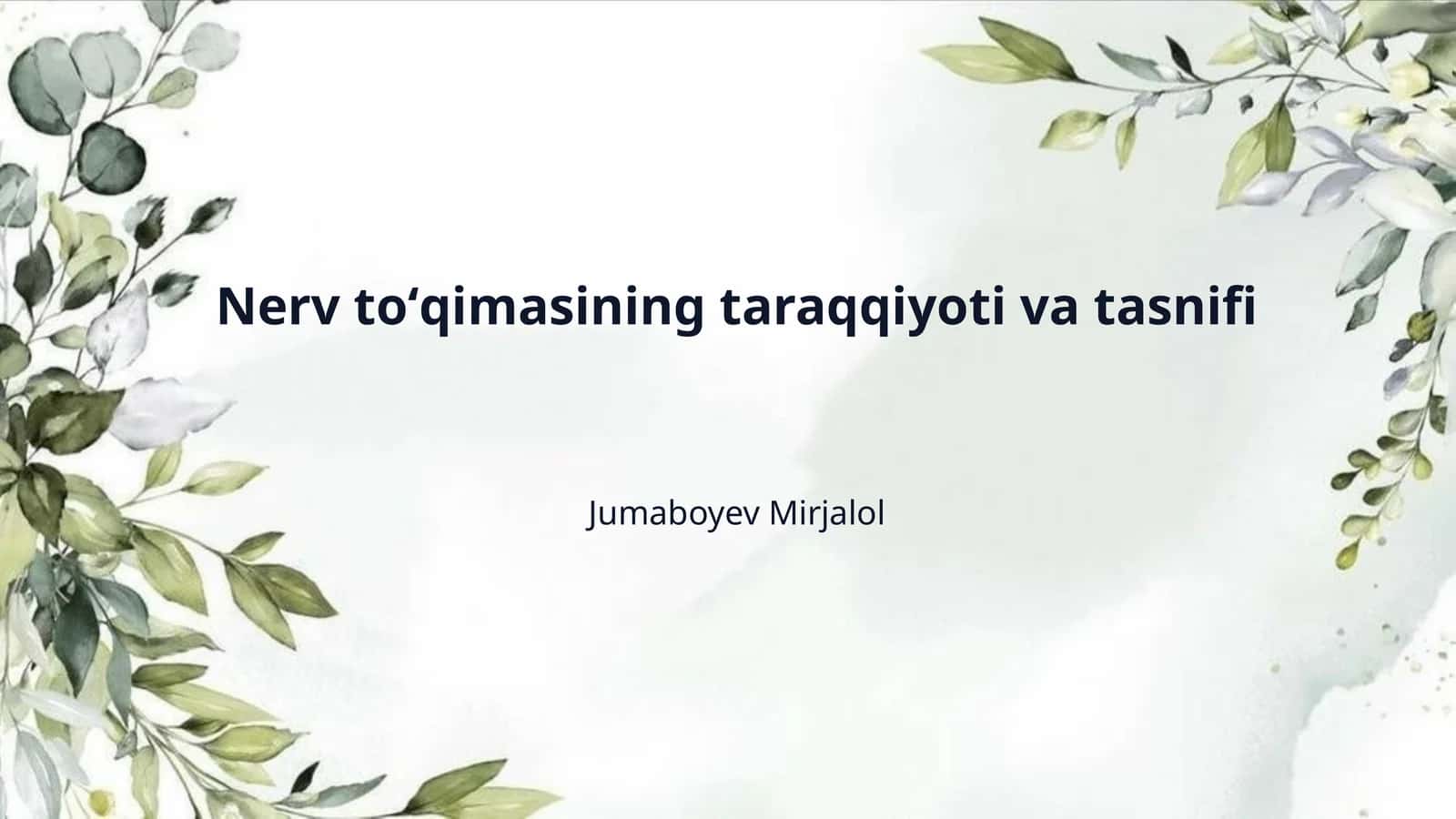 Nerv to‘qimasining taraqqiyoti va tasnifi

Jumaboyev Mirjalol